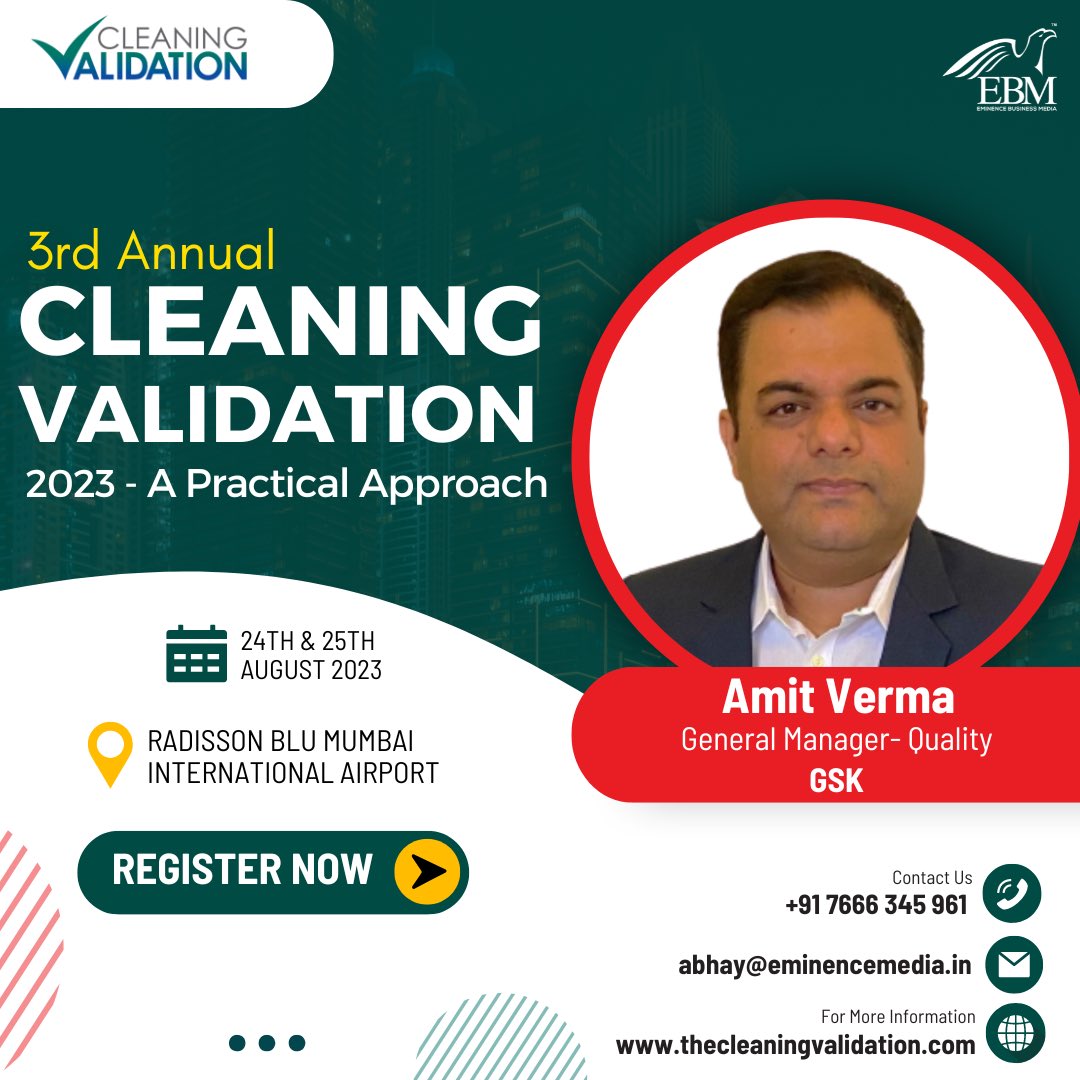 CLEANING VALIDATION

EBM
EMINENCE BUSINESS MEDIA

3rd Annual
CLEANING VALIDATION
2023 - A Practical Approach

24TH & 25TH AUGUST 2023

RADISSON BLU MUMBAI INTERNATIONAL AIRPORT

REGISTER NOW

Amit Verma
General Manager- Quality
GSK

Contact Us
+91 7666 345 961

abhay@eminencemedia.in

For More Information
www.thecleaningvalidation.com